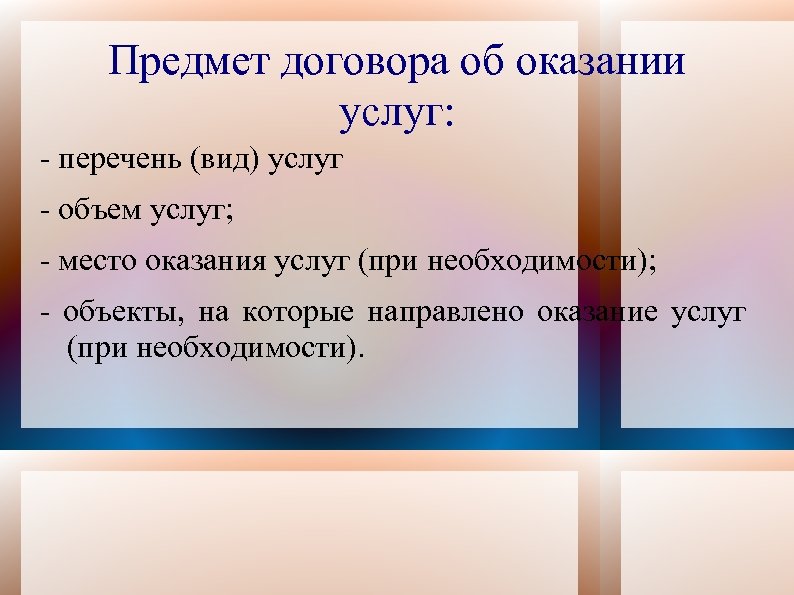 Предмет договора об оказании услуг:

- перечень (вид) услуг

- объем услуг;

- место оказания услуг (при необходимости);

- объекты, на которые направлено оказание услуг (при необходимости).